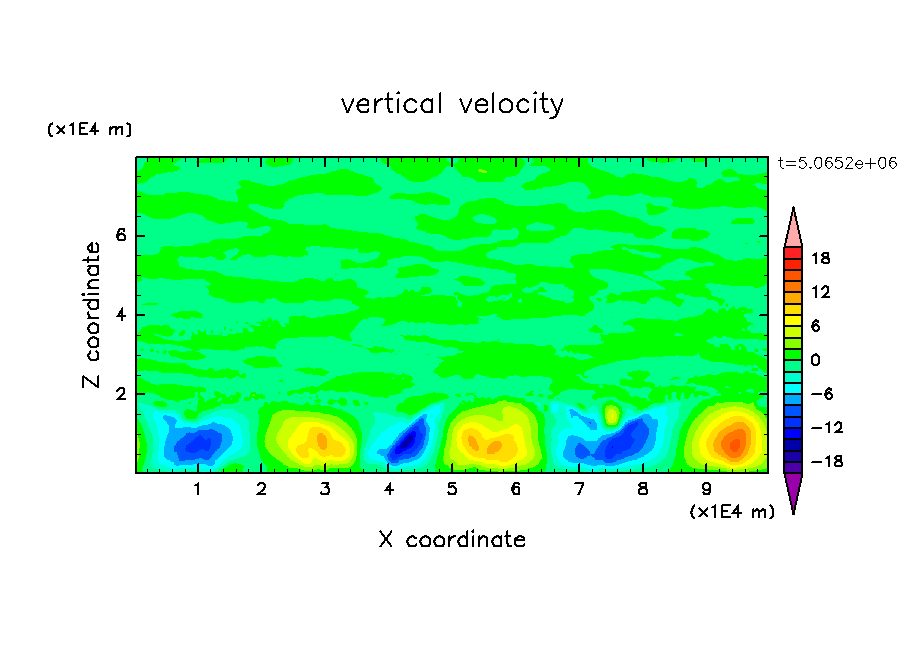 vertical velocity

(x1E4 m)

t=5.0652e+06

Z coordinate

6
4
2

18
12
6
0
−6
−12
−18

1 2 3 4 5 6 7 8 9

(x1E4 m)

X coordinate